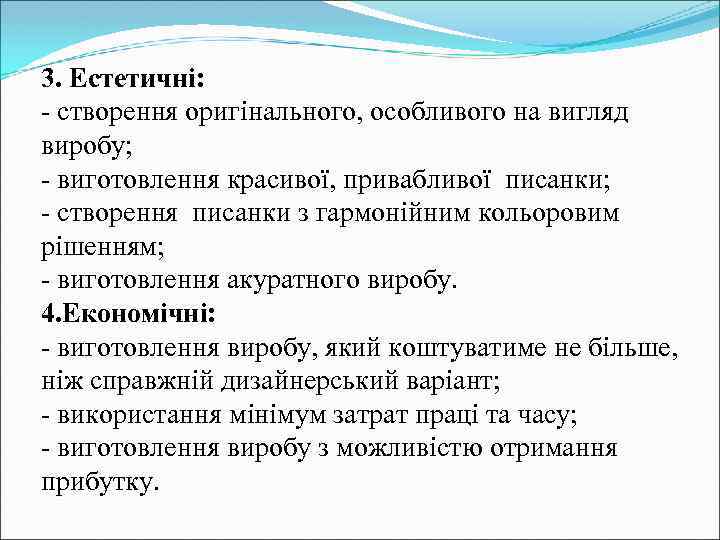 3. Естетичні:
- створення оригінального, особливого на вигляд виробу;
- виготовлення красивої, привабливої писанки;
- створення писанки з гармонійним кольоровим рішенням;
- виготовлення акуратного виробу.
4.Економічні:
- виготовлення виробу, який коштуватиме не більше, ніж справжній дизайнерський варіант;
- використання мінімум затрат праці та часу;
- виготовлення виробу з можливістю отримання прибутку.